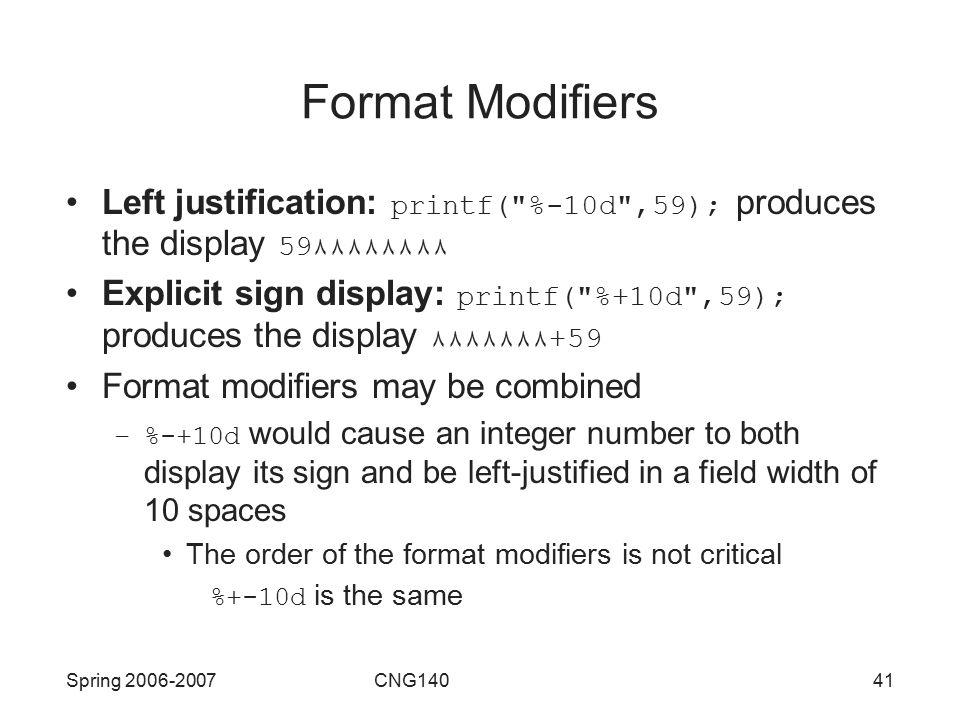 Format Modifiers

• **Left justification:** printf("%-10d",59); produces the display 59∧∧∧∧∧∧∧∧

• **Explicit sign display:** printf("%+10d",59); produces the display ∧∧∧∧∧∧∧+59

• Format modifiers may be combined

– %-+10d would cause an integer number to both display its sign and be left-justified in a field width of 10 spaces

• The order of the format modifiers is not critical

%+-10d is the same

Spring 2006-2007    CNG140    41